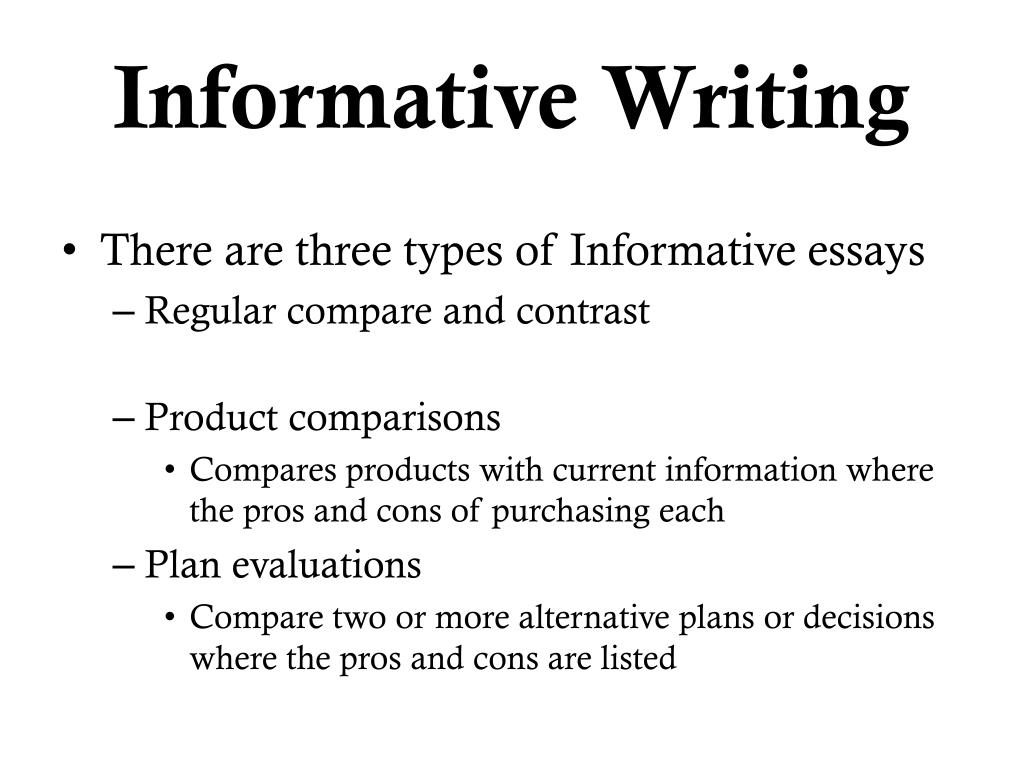 Informative Writing

• There are three types of Informative essays
– Regular compare and contrast

– Product comparisons
• Compares products with current information where the pros and cons of purchasing each
– Plan evaluations
• Compare two or more alternative plans or decisions where the pros and cons are listed